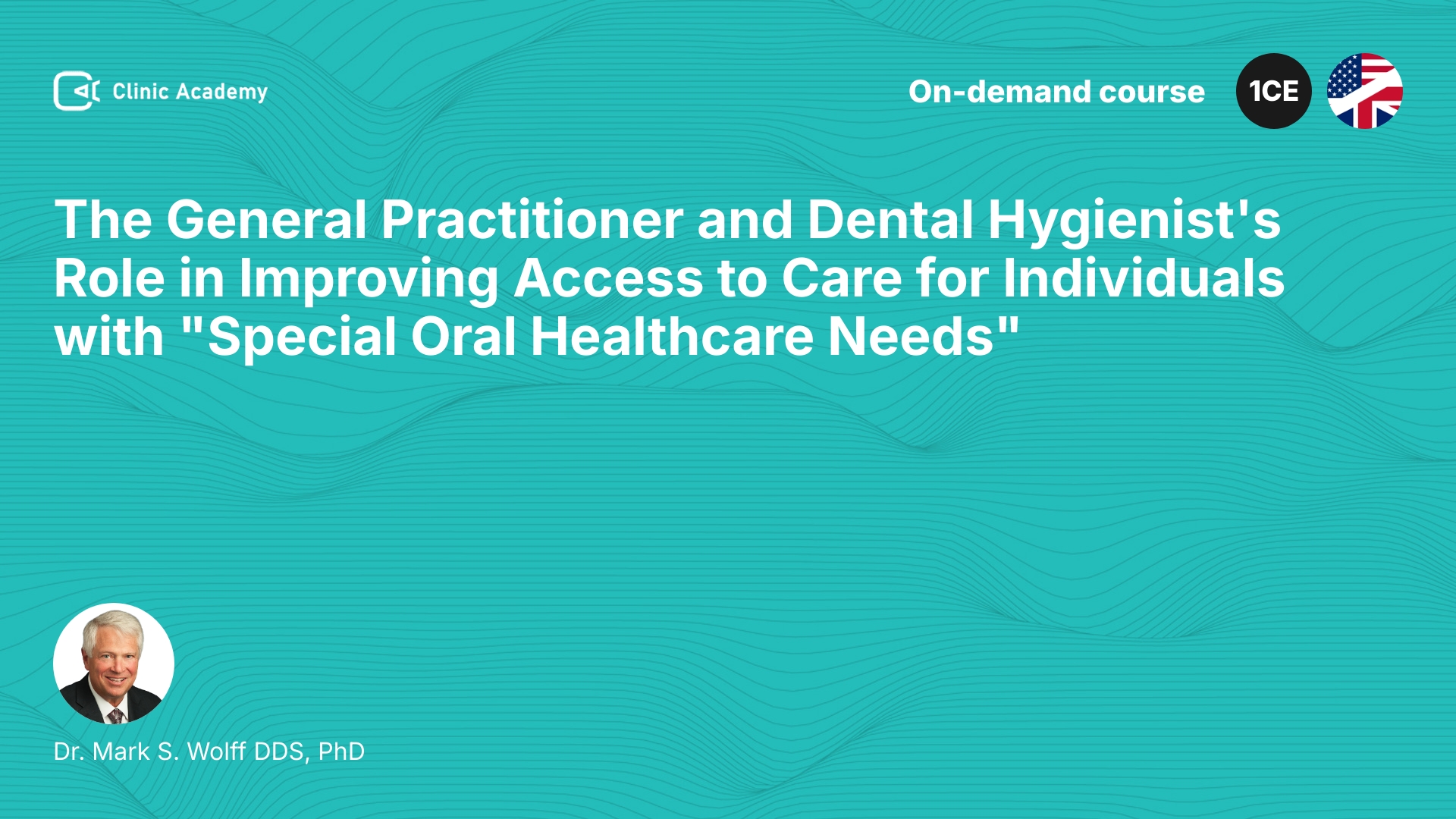 Clinic Academy

On-demand course

1CE

The General Practitioner and Dental Hygienist's Role in Improving Access to Care for Individuals with "Special Oral Healthcare Needs"

Dr. Mark S. Wolff DDS, PhD